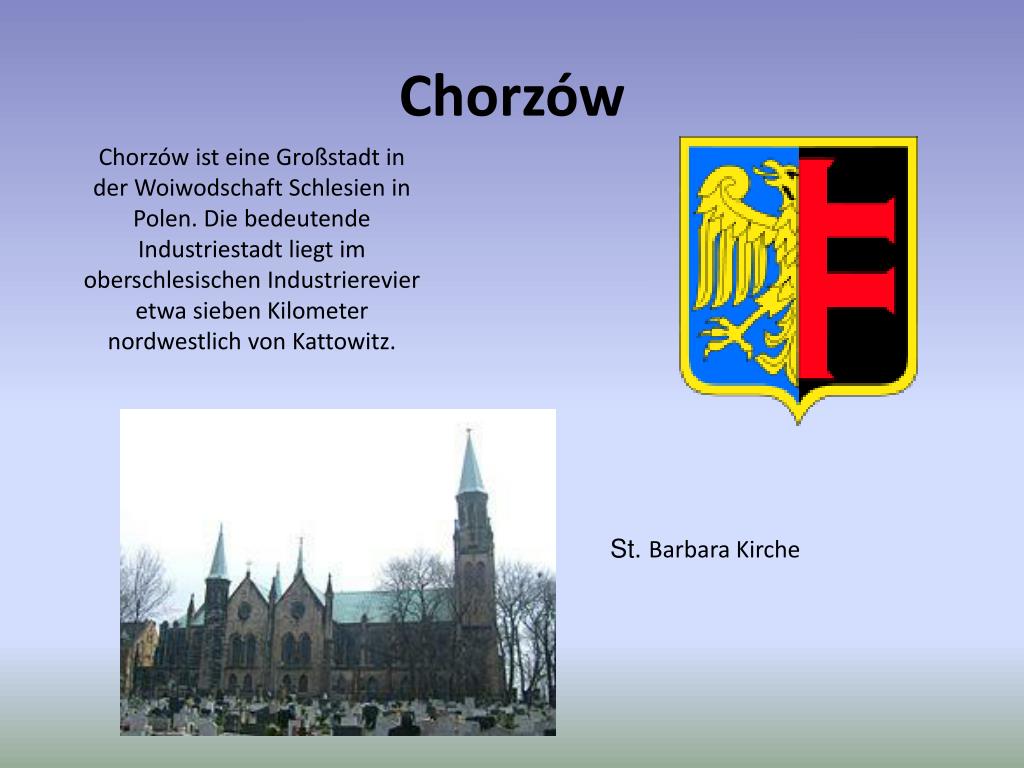 Chorzów

Chorzów ist eine Großstadt in der Woiwodschaft Schlesien in Polen. Die bedeutende Industriestadt liegt im oberschlesischen Industrierevier etwa sieben Kilometer nordwestlich von Kattowitz.

St. Barbara Kirche